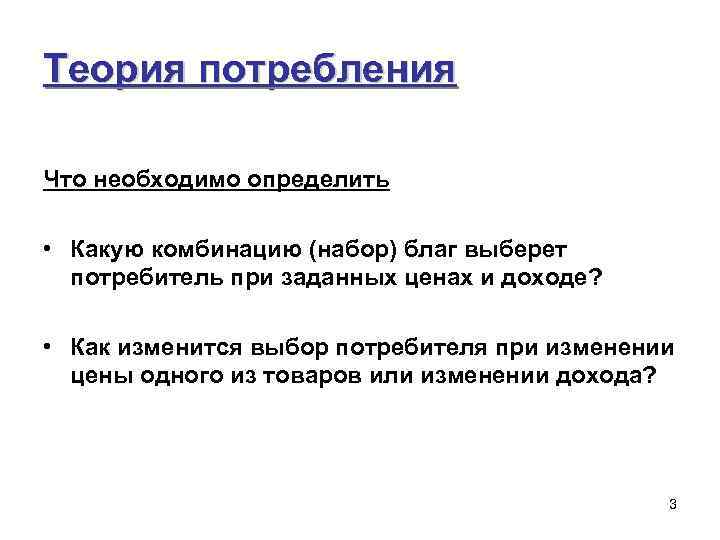 Теория потребления

Что необходимо определить

• Какую комбинацию (набор) благ выберет потребитель при заданных ценах и доходе?

• Как изменится выбор потребителя при изменении цены одного из товаров или изменении дохода?

3